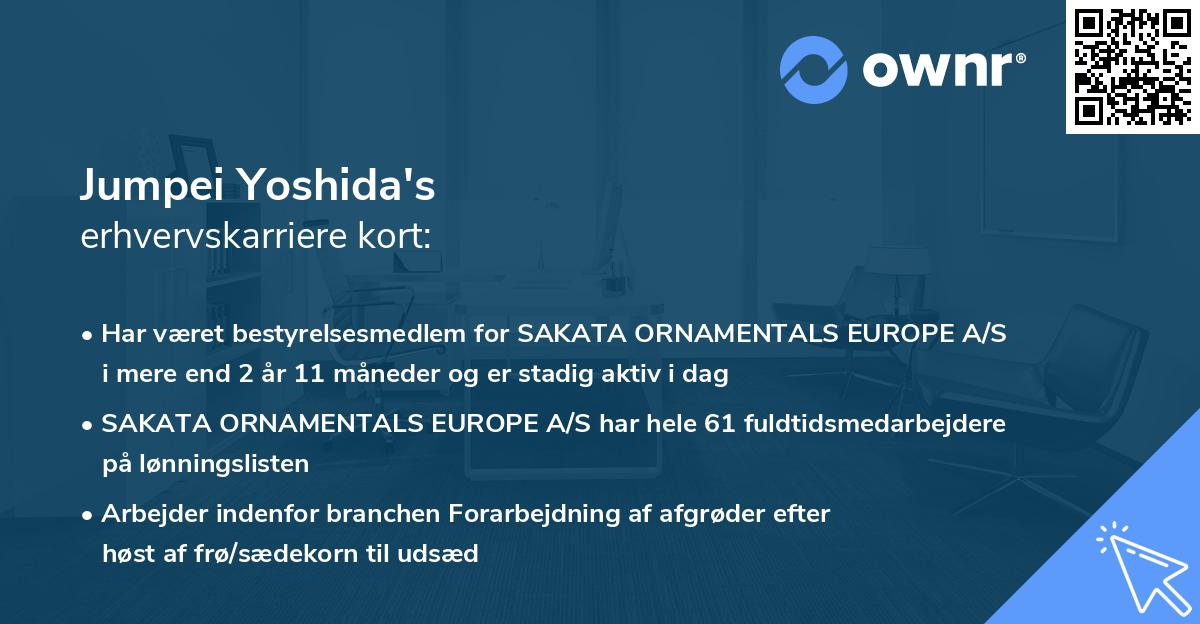 ownr®

Jumpei Yoshida's
erhvervskarriere kort:

• Har været bestyrelsesmedlem for SAKATA ORNAMENTALS EUROPE A/S i mere end 2 år 11 måneder og er stadig aktiv i dag

• SAKATA ORNAMENTALS EUROPE A/S har hele 61 fuldtidsmedarbejdere på lønningslisten

• Arbejder indenfor branchen Forarbejdning af afgrøder efter høst af frø/sædekorn til udsæd